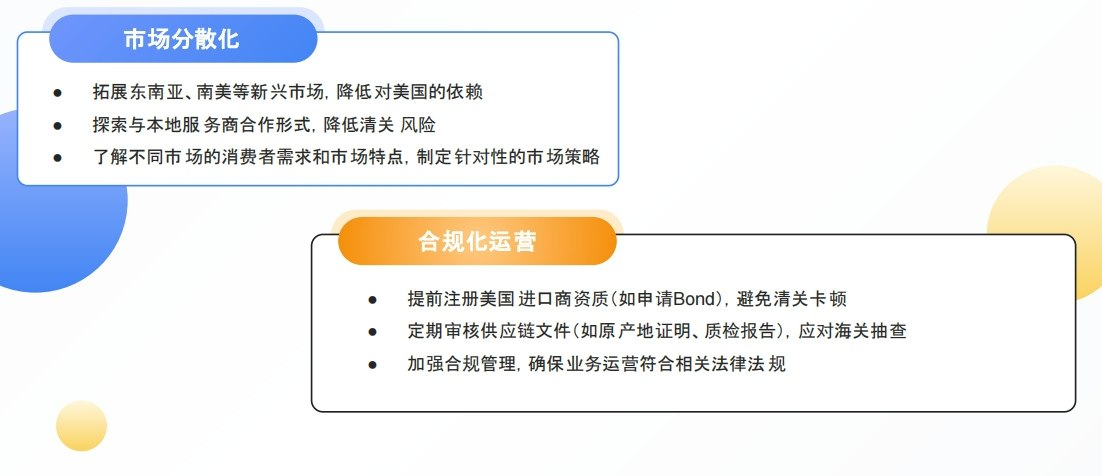 市场分散化

● 拓展东南亚、南美等新兴市场，降低对美国的依赖
● 探索与本地服务商合作形式，降低清关风险
● 了解不同市场的消费者需求和市场特点，制定针对性的市场策略

合规化运营

● 提前注册美国进口商资质(如申请Bond)，避免清关卡顿
● 定期审核供应链文件(如原产地证明、质检报告)，应对海关抽查
● 加强合规管理，确保业务运营符合相关法律法规